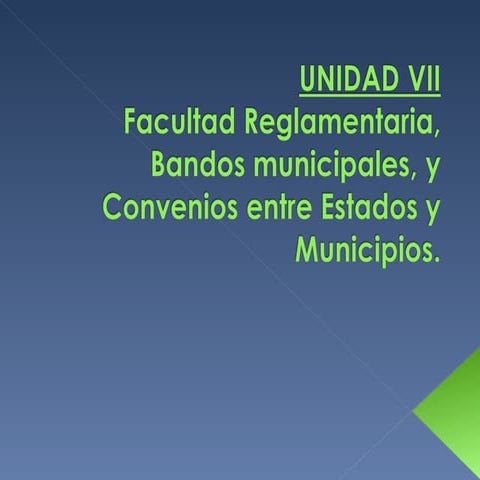 UNIDAD VII
Facultad Reglamentaria, Bandos municipales, y Convenios entre Estados y Municipios.